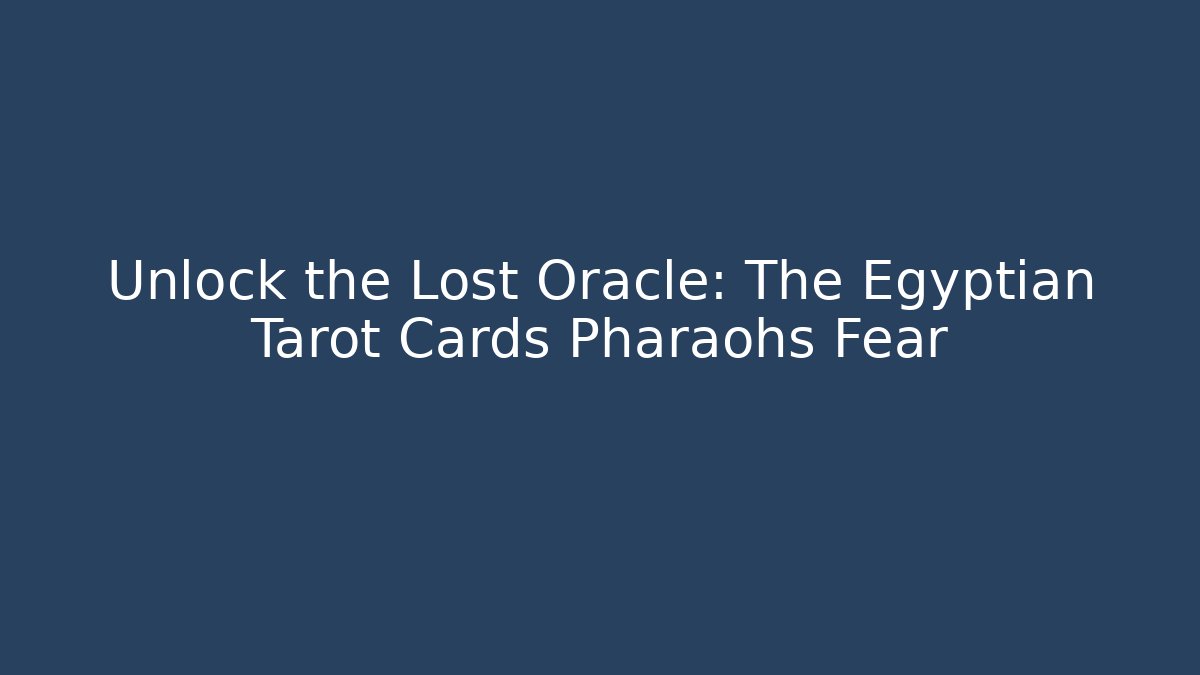 Unlock the Lost Oracle: The Egyptian Tarot Cards Pharaohs Fear